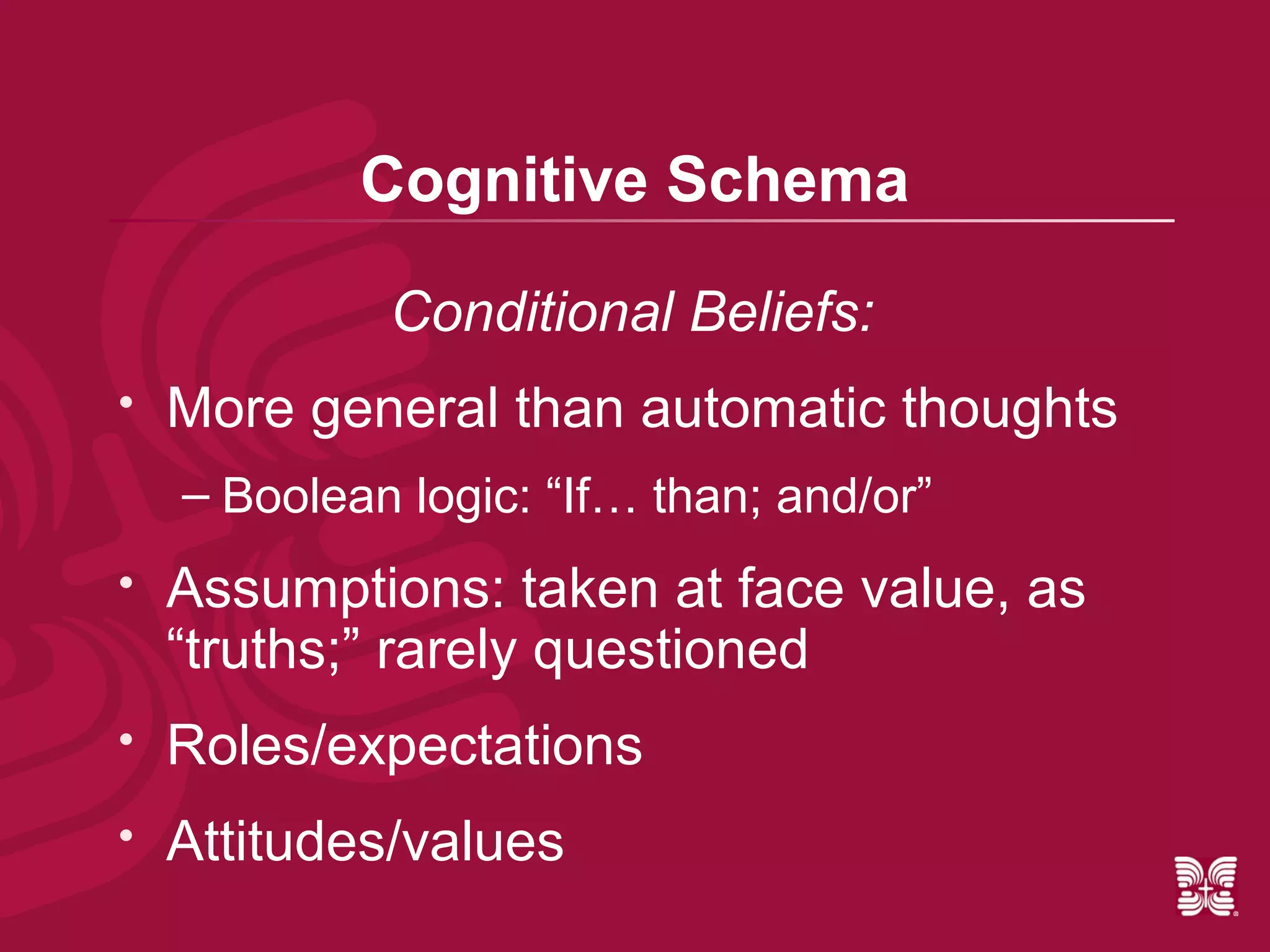 Cognitive Schema

Conditional Beliefs:

• More general than automatic thoughts
– Boolean logic: “If… than; and/or”

• Assumptions: taken at face value, as “truths;” rarely questioned

• Roles/expectations

• Attitudes/values